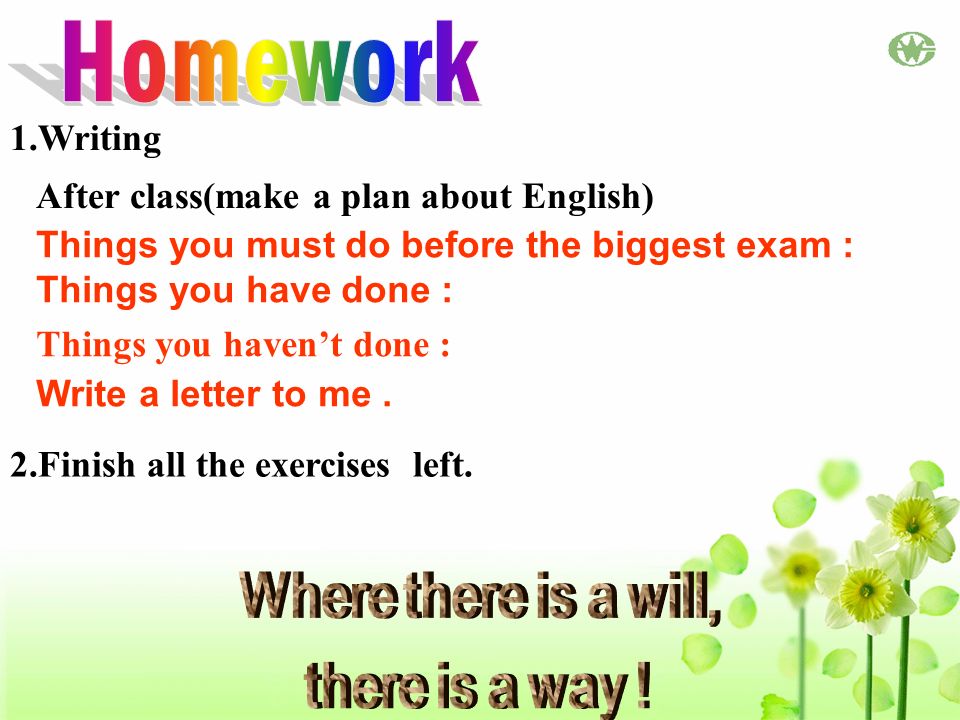 Homework

1.Writing

After class(make a plan about English)

Things you must do before the biggest exam :

Things you have done :

Things you haven't done :

Write a letter to me .

2.Finish all the exercises left.

Where there is a will, there is a way !